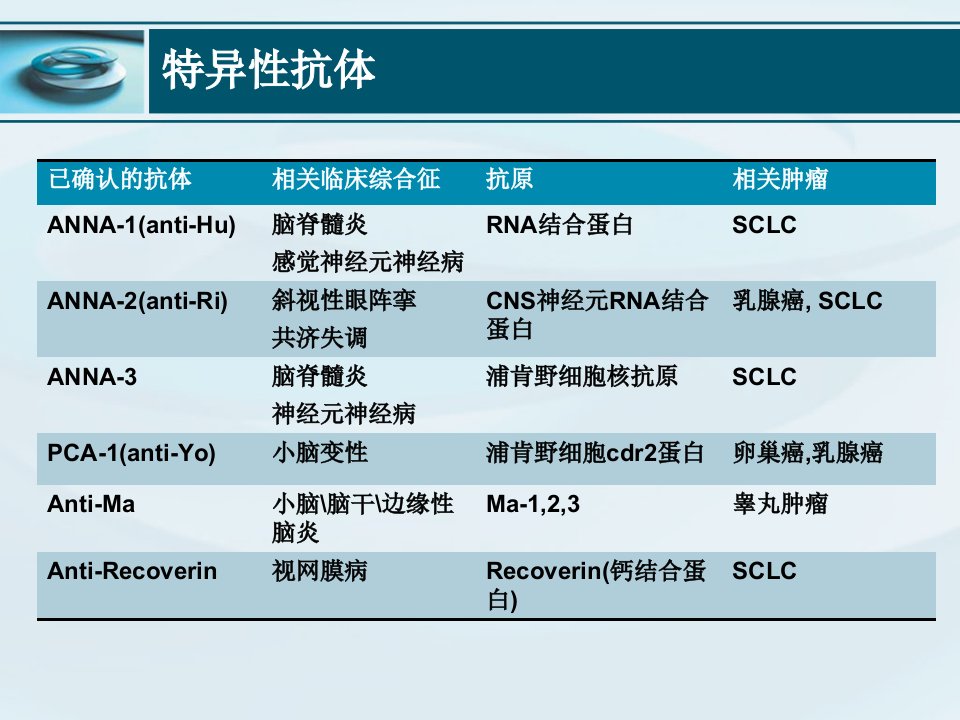 特异性抗体

| 已确认的抗体 | 相关临床综合征 | 抗原 | 相关肿瘤 |
|---|---|---|---|
| ANNA-1(anti-Hu) | 脑脊髓炎 感觉神经元神经病 | RNA结合蛋白 | SCLC |
| ANNA-2(anti-Ri) | 斜视性眼阵挛 共济失调 | CNS神经元RNA结合蛋白 | 乳腺癌, SCLC |
| ANNA-3 | 脑脊髓炎 神经元神经病 | 浦肯野细胞核抗原 | SCLC |
| PCA-1(anti-Yo) | 小脑变性 | 浦肯野细胞cdr2蛋白 | 卵巢癌,乳腺癌 |
| Anti-Ma | 小脑\脑干\边缘性脑炎 | Ma-1,2,3 | 睾丸肿瘤 |
| Anti-Recoverin | 视网膜病 | Recoverin(钙结合蛋白) | SCLC |